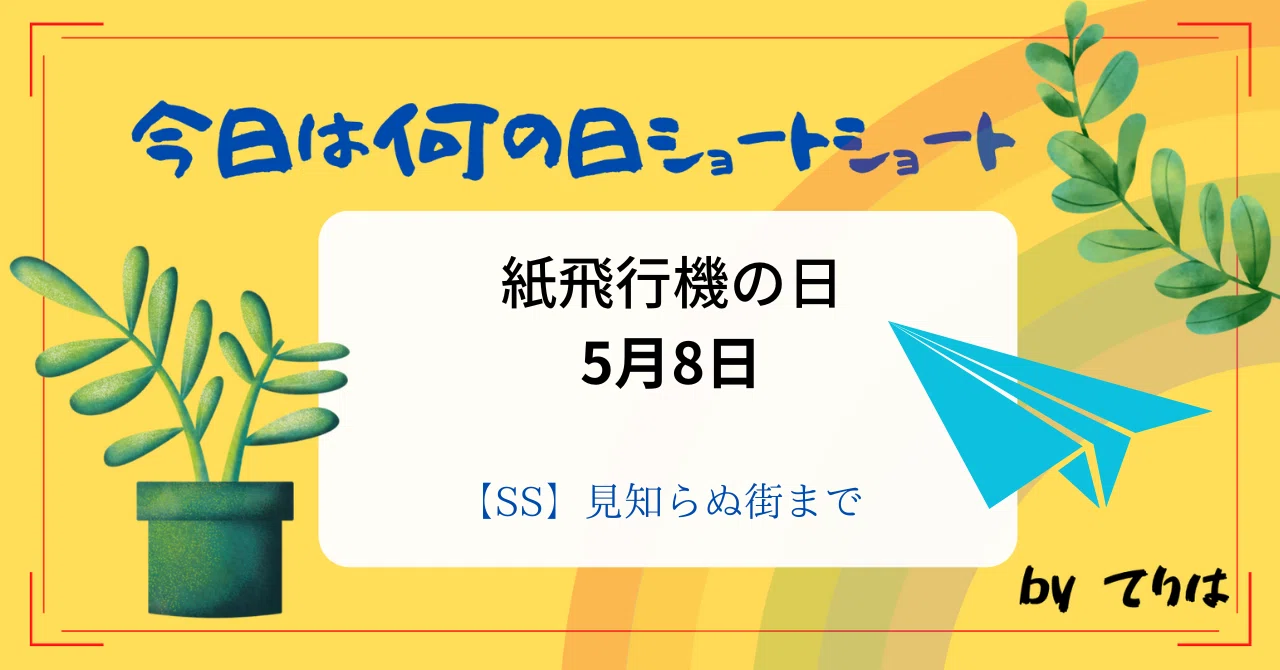 今日は何の日ショートショート

紙飛行機の日
5月8日

【SS】見知らぬ街まで

by てりは